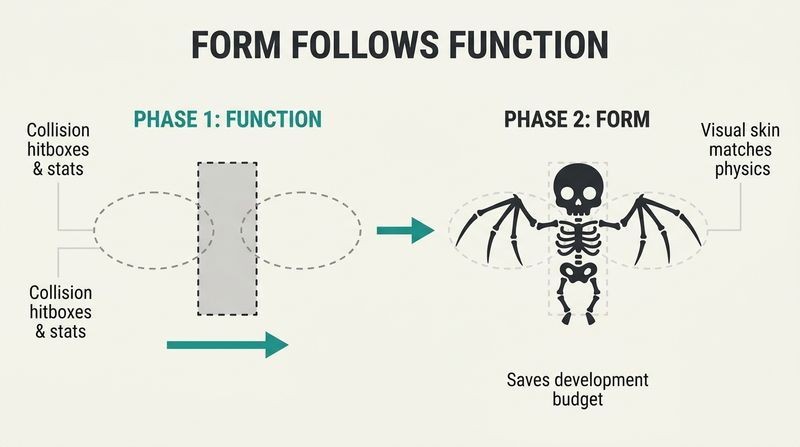 FORM FOLLOWS FUNCTION

PHASE 1: FUNCTION

Collision hitboxes & stats

Collision hitboxes & stats

PHASE 2: FORM

Visual skin matches physics

Saves development budget